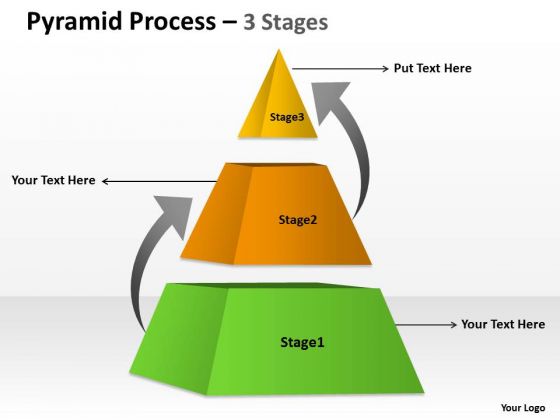 Pyramid Process – 3 Stages

Put Text Here

Stage3

Your Text Here

Stage2

Stage1

Your Text Here

Your Logo